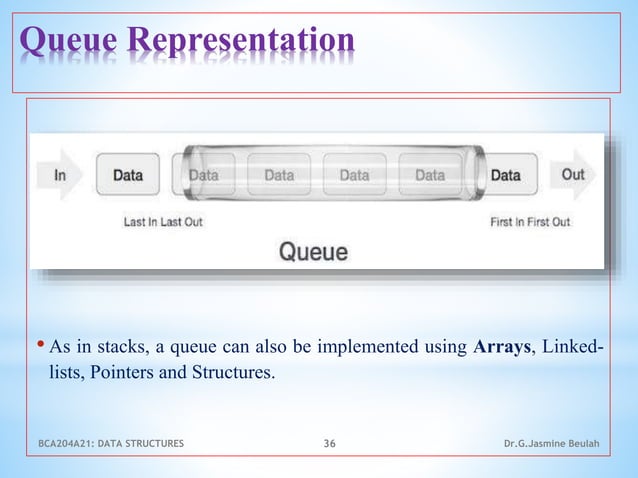 Queue Representation

In

Data

Data

Data

Data

Data

Data

Out

Last In Last Out

First In First Out

Queue

• As in stacks, a queue can also be implemented using **Arrays**, Linked-lists, Pointers and Structures.

BCA204A21: DATA STRUCTURES

36

Dr.G.Jasmine Beulah